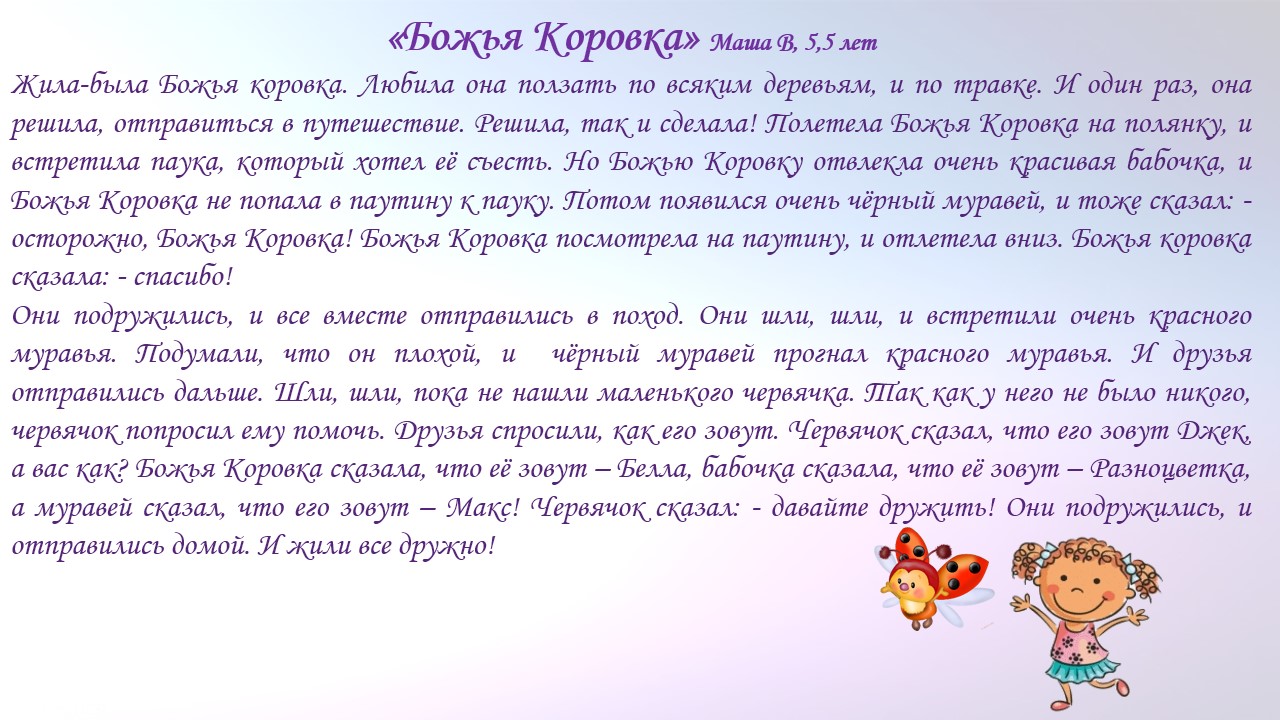 «Божья Коровка» Маша В, 5,5 лет

Жила-была Божья коровка. Любила она ползать по всяким деревьям, и по травке. И один раз, она решила, отправиться в путешествие. Решила, так и сделала! Полетела Божья Коровка на полянку, и встретила паука, который хотел её съесть. Но Божью Коровку отвлекла очень красивая бабочка, и Божья Коровка не попала в паутину к пауку. Потом появился очень чёрный муравей, и тоже сказал: - осторожно, Божья Коровка! Божья Коровка посмотрела на паутину, и отлетела вниз. Божья коровка сказала: - спасибо!

Они подружились, и все вместе отправились в поход. Они шли, шли, и встретили очень красного муравья. Подумали, что он плохой, и чёрный муравей прогнал красного муравья. И друзья отправились дальше. Шли, шли, пока не нашли маленького червячка. Так как у него не было никого, червячок попросил ему помочь. Друзья спросили, как его зовут. Червячок сказал, что его зовут Джек, а вас как? Божья Коровка сказала, что её зовут – Белла, бабочка сказала, что её зовут – Разноцветка, а муравей сказал, что его зовут – Макс! Червячок сказал: - давайте дружить! Они подружились, и отправились домой. И жили все дружно!